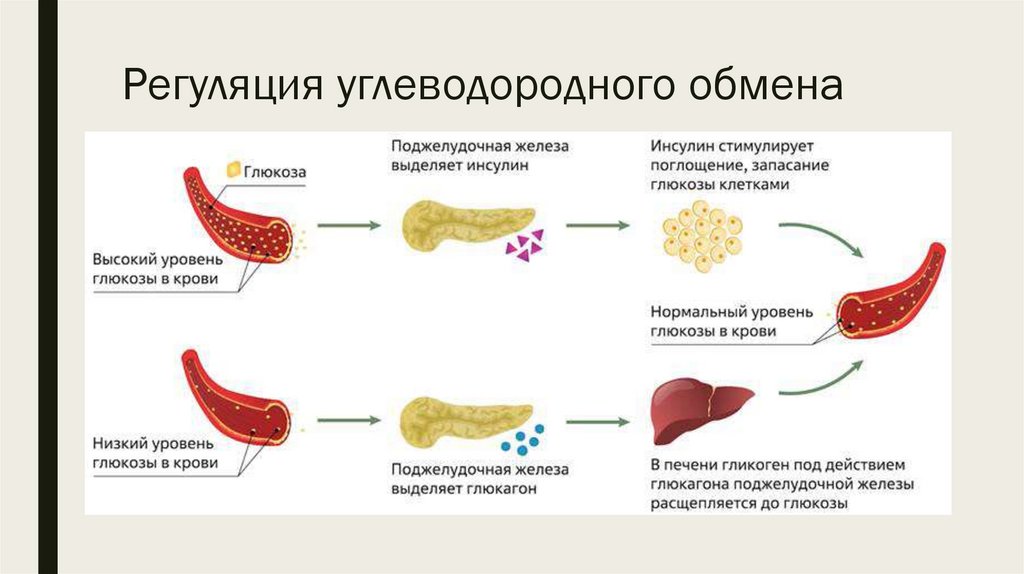 Регуляция углеводородного обмена

Глюкоза

Высокий уровень глюкозы в крови

Поджелудочная железа выделяет инсулин

Инсулин стимулирует поглощение, запасание глюкозы клетками

Нормальный уровень глюкозы в крови

Низкий уровень глюкозы в крови

Поджелудочная железа выделяет глюкагон

В печени гликоген под действием глюкагона поджелудочной железы расщепляется до глюкозы